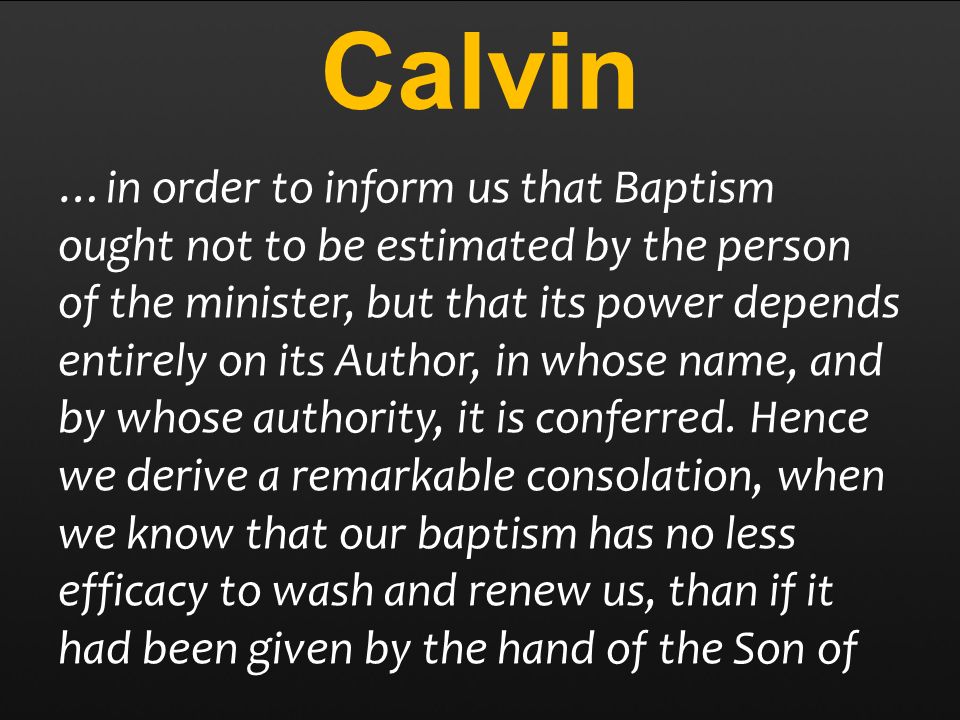 Calvin

…in order to inform us that Baptism ought not to be estimated by the person of the minister, but that its power depends entirely on its Author, in whose name, and by whose authority, it is conferred. Hence we derive a remarkable consolation, when we know that our baptism has no less efficacy to wash and renew us, than if it had been given by the hand of the Son of